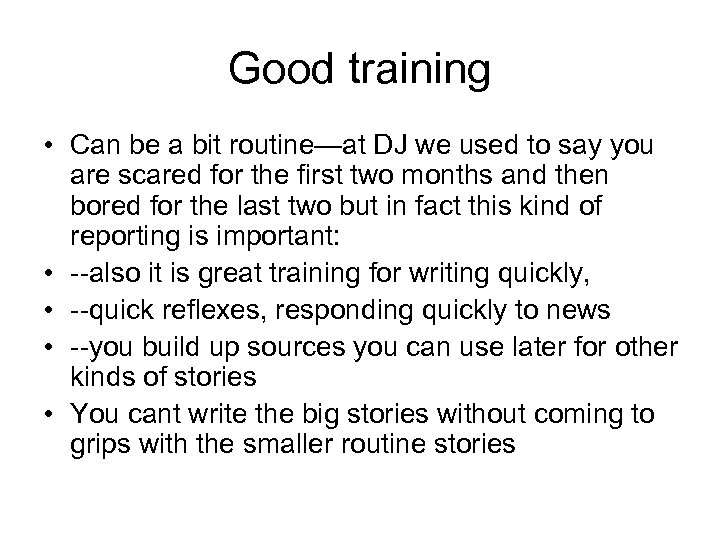 Good training

• Can be a bit routine—at DJ we used to say you are scared for the first two months and then bored for the last two but in fact this kind of reporting is important:
• --also it is great training for writing quickly,
• --quick reflexes, responding quickly to news
• --you build up sources you can use later for other kinds of stories
• You cant write the big stories without coming to grips with the smaller routine stories